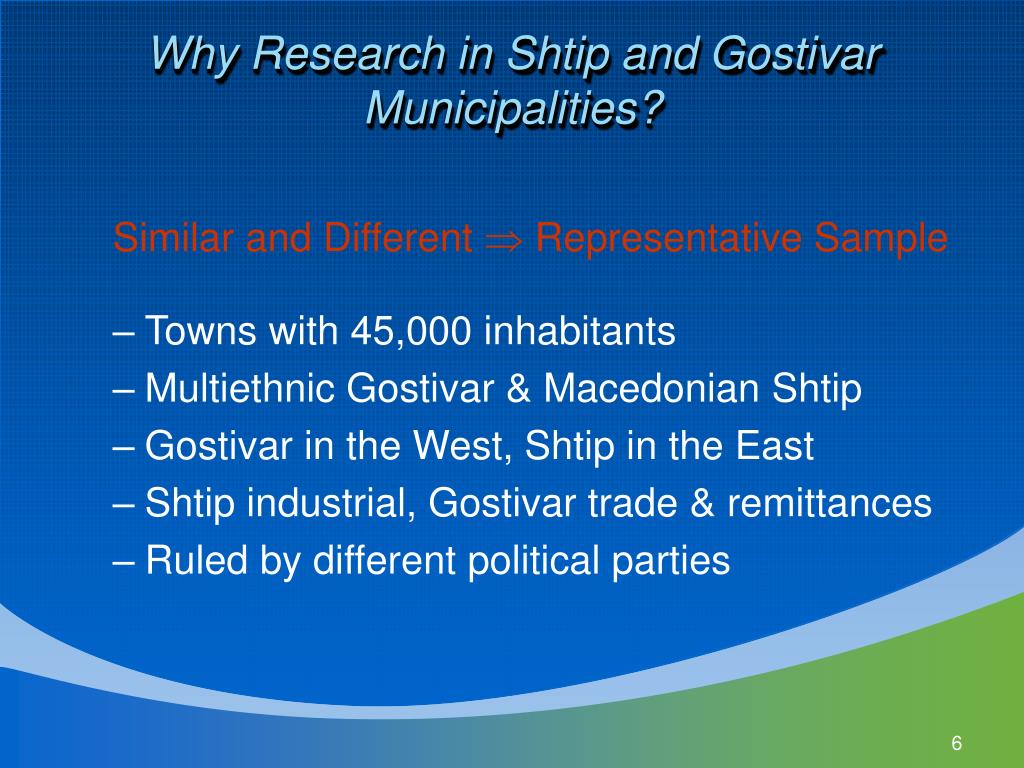 Why Research in Shtip and Gostivar Municipalities?

Similar and Different $\Rightarrow$ Representative Sample

– Towns with 45,000 inhabitants
– Multiethnic Gostivar & Macedonian Shtip
– Gostivar in the West, Shtip in the East
– Shtip industrial, Gostivar trade & remittances
– Ruled by different political parties

6